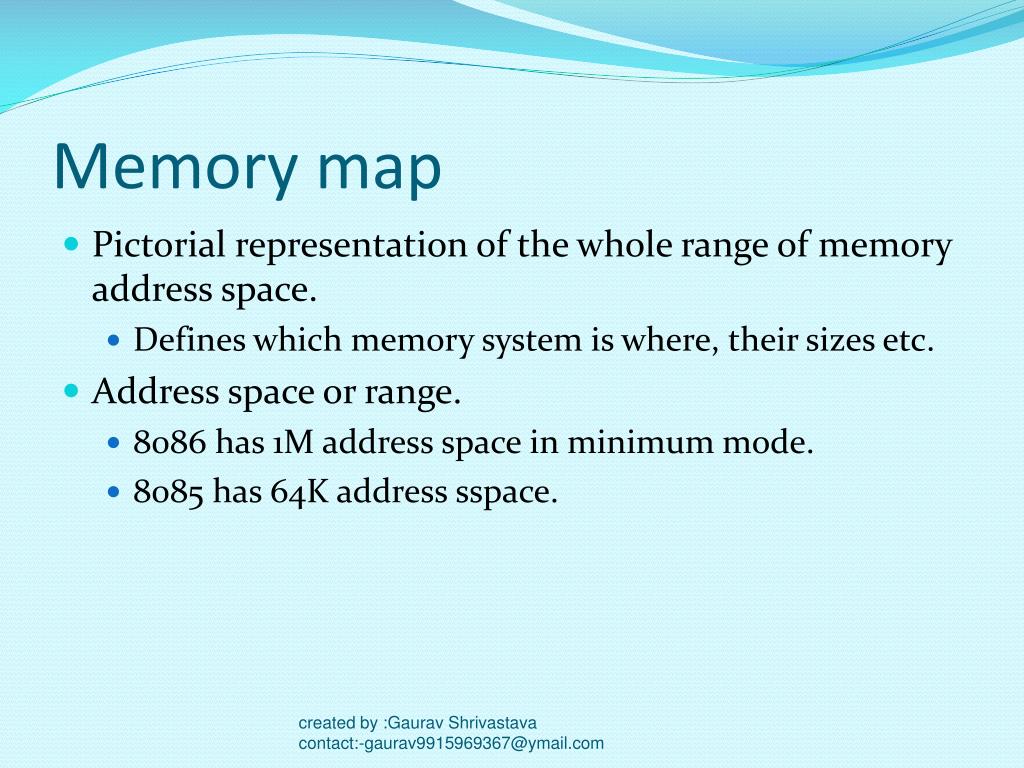 Memory map

- Pictorial representation of the whole range of memory address space.
  - Defines which memory system is where, their sizes etc.
- Address space or range.
  - 8086 has 1M address space in minimum mode.
  - 8085 has 64K address sspace.

created by :Gaurav Shrivastava
contact:-gaurav9915969367@ymail.com